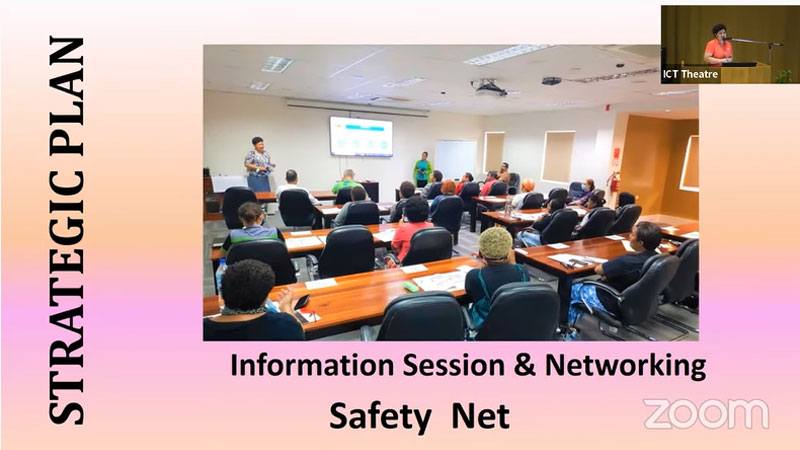 STRATEGIC PLAN

ICT Theatre

Information Session & Networking

Safety Net

zoom